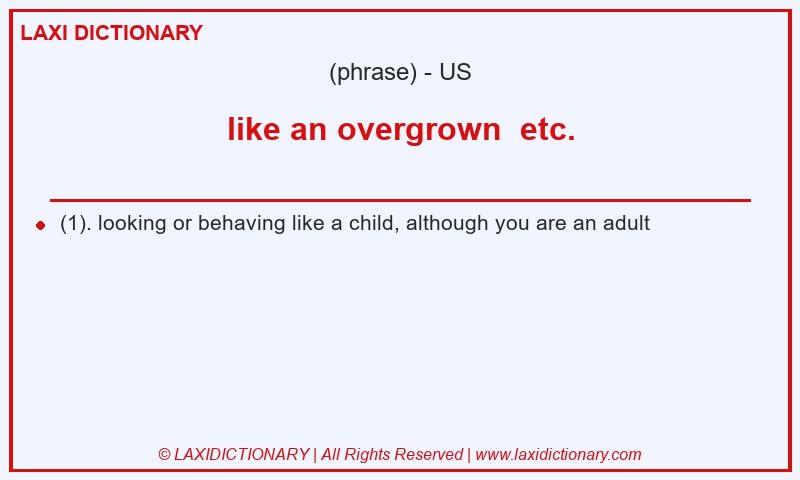 LAXI DICTIONARY

(phrase) - US

like an overgrown etc.

(1). looking or behaving like a child, although you are an adult

© LAXIDICTIONARY | All Rights Reserved | www.laxidictionary.com